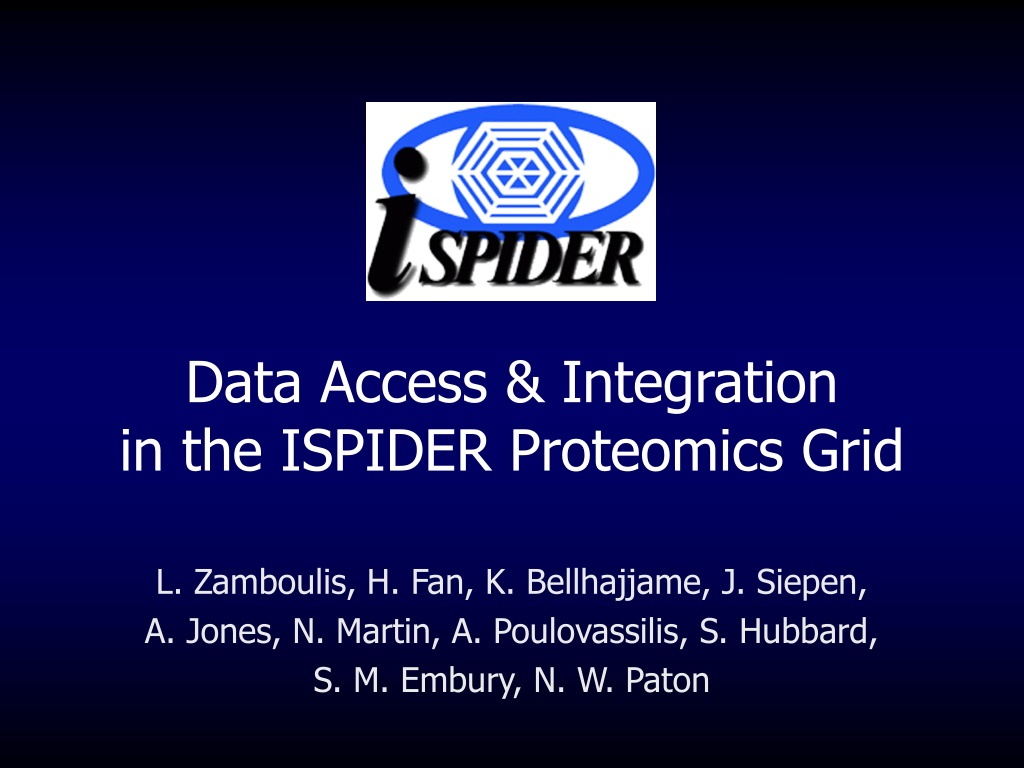 iSPIDER

Data Access & Integration in the ISPIDER Proteomics Grid

L. Zamboulis, H. Fan, K. Bellhajjame, J. Siepen, A. Jones, N. Martin, A. Poulovassilis, S. Hubbard, S. M. Embury, N. W. Paton